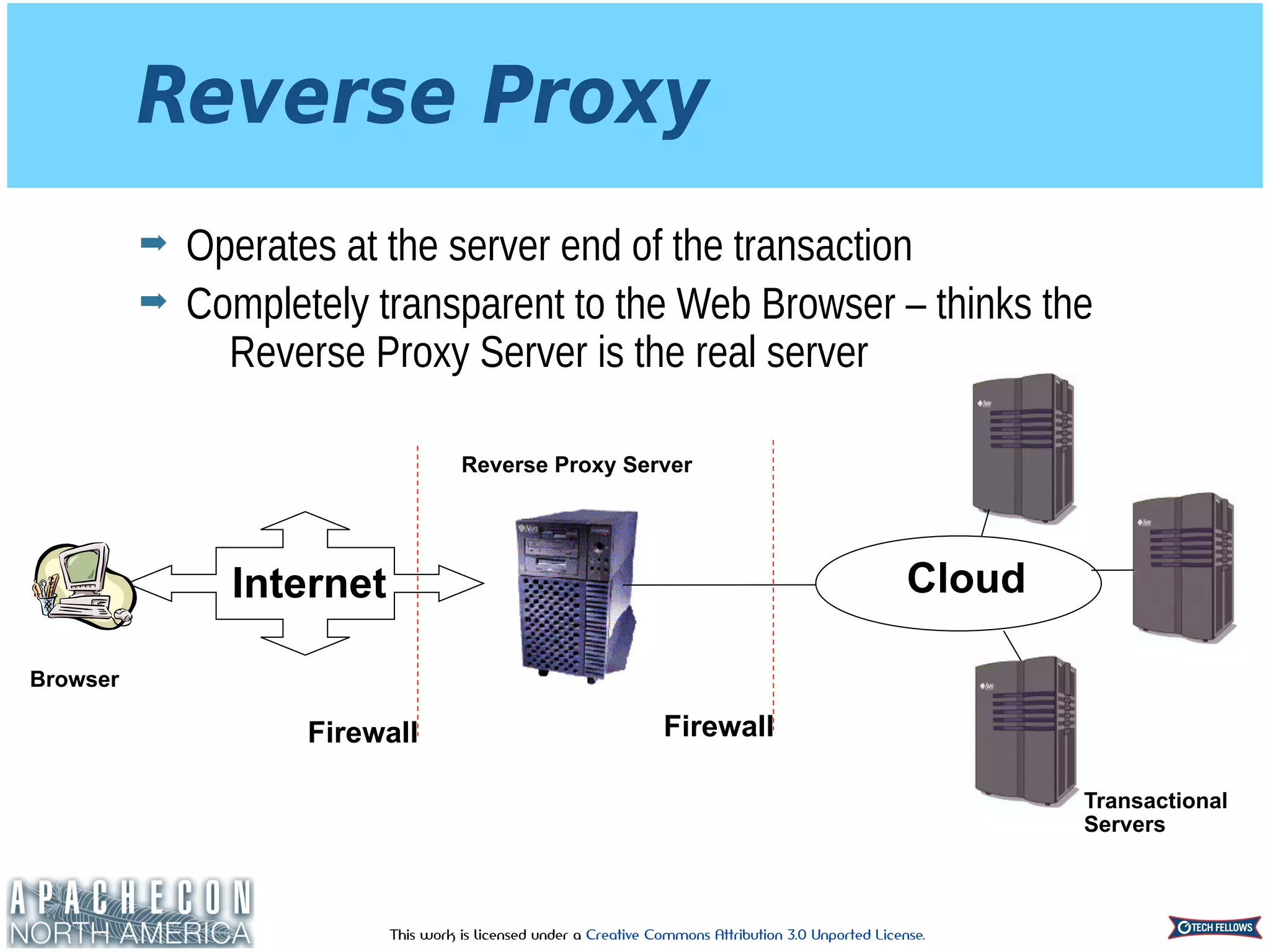 Reverse Proxy

➡ Operates at the server end of the transaction

➡ Completely transparent to the Web Browser – thinks the Reverse Proxy Server is the real server

Reverse Proxy Server

Internet

Cloud

Browser

Firewall

Firewall

Transactional Servers

APACHECON NORTH AMERICA

This work is licensed under a Creative Commons Attribution 3.0 Unported License.

TECH FELLOWS